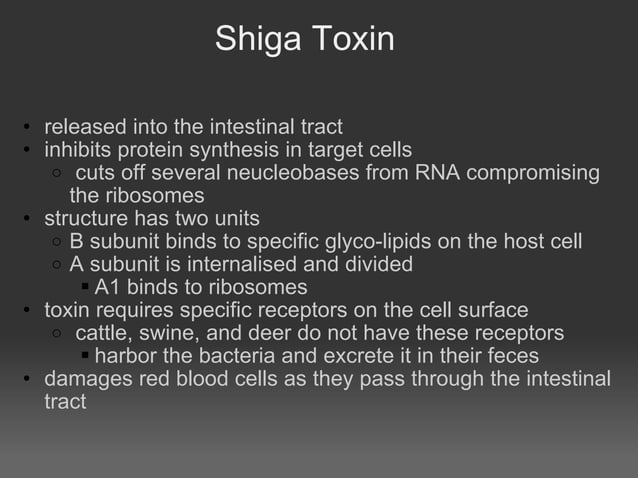 Shiga Toxin

• released into the intestinal tract
• inhibits protein synthesis in target cells
  ○ cuts off several neucleobases from RNA compromising the ribosomes
• structure has two units
  ○ B subunit binds to specific glyco-lipids on the host cell
  ○ A subunit is internalised and divided
    ▪ A1 binds to ribosomes
• toxin requires specific receptors on the cell surface
  ○ cattle, swine, and deer do not have these receptors
    ▪ harbor the bacteria and excrete it in their feces
• damages red blood cells as they pass through the intestinal tract